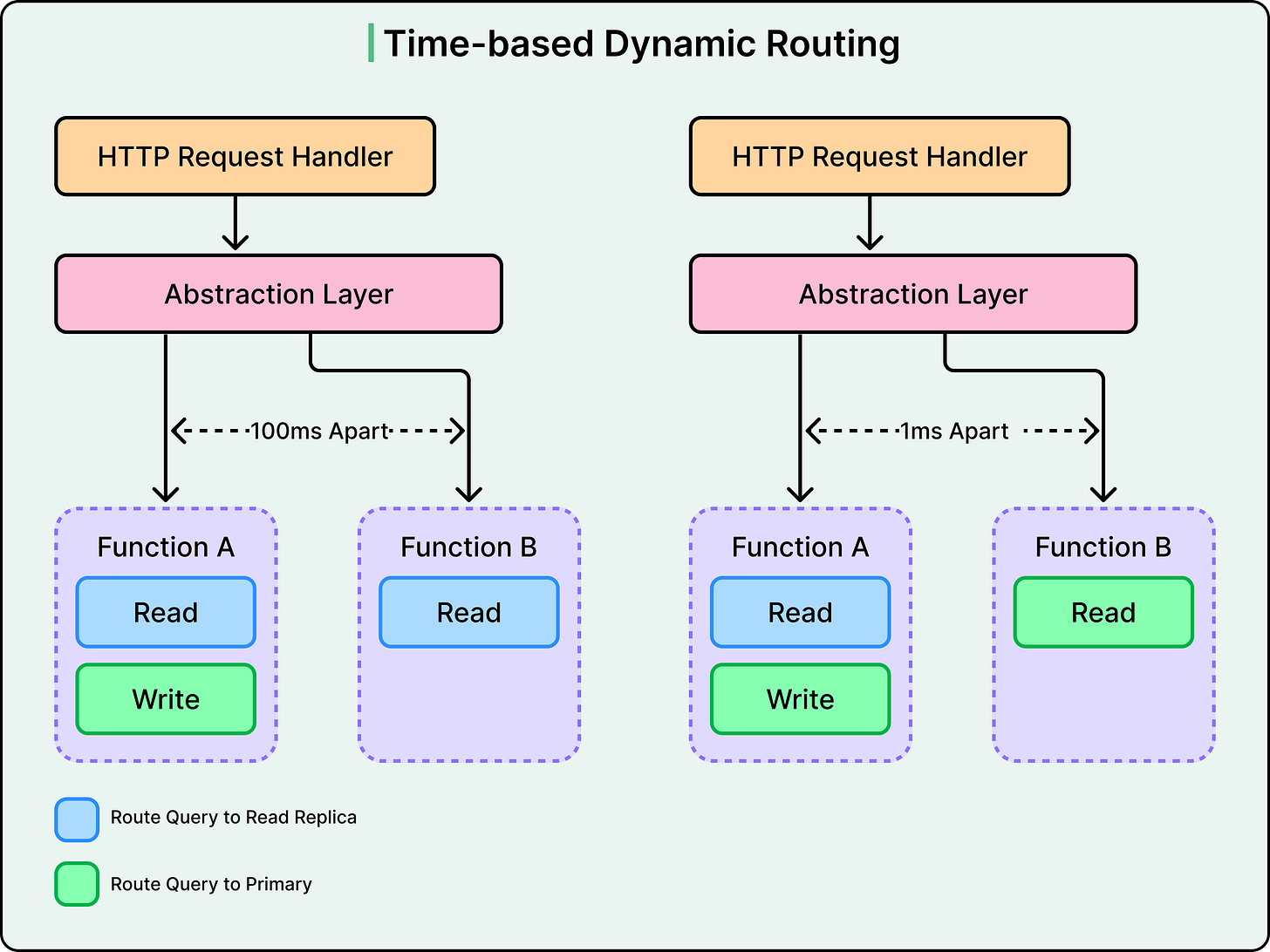 Time-based Dynamic Routing

HTTP Request Handler

Abstraction Layer

100ms Apart

Function A

Read

Write

Function B

Read

HTTP Request Handler

Abstraction Layer

1ms Apart

Function A

Read

Write

Function B

Read

Route Query to Read Replica

Route Query to Primary